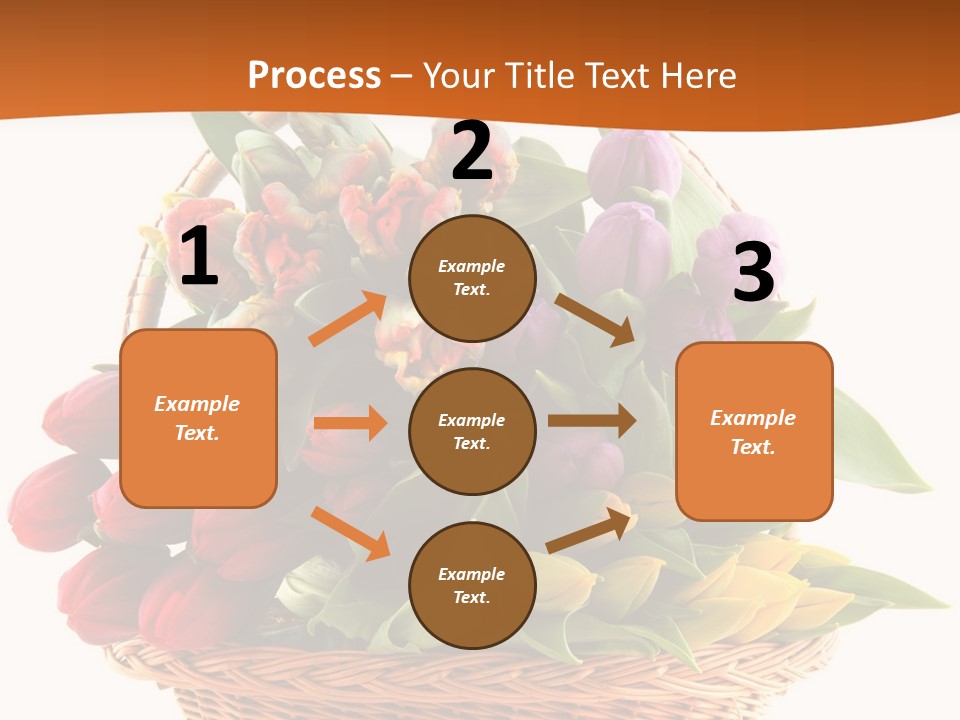 Process – Your Title Text Here

1

Example Text.

2

Example Text.

Example Text.

Example Text.

3

Example Text.